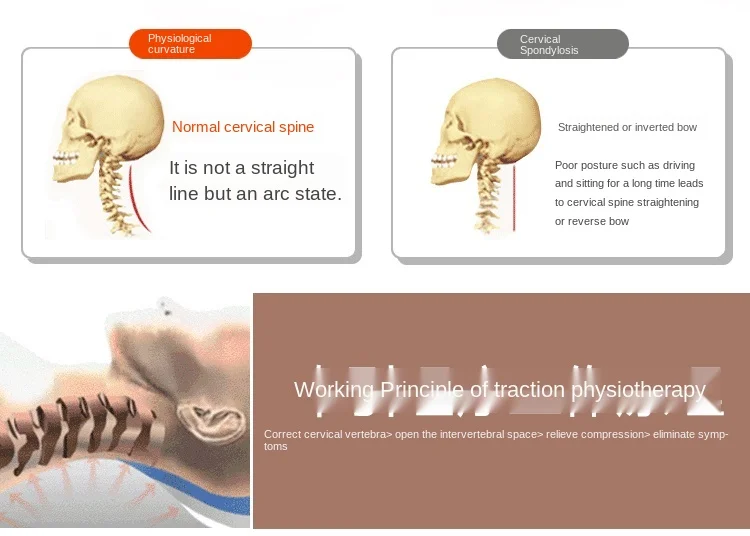 Physiological curvature

Normal cervical spine

It is not a straight line but an arc state.

Cervical Spondylosis

Straightened or inverted bow

Poor posture such as driving and sitting for a long time leads to cervical spine straightening or reverse bow

Working Principle of traction physiotherapy

Correct cervical vertebra> open the intervertebral space> relieve compression> eliminate symptoms